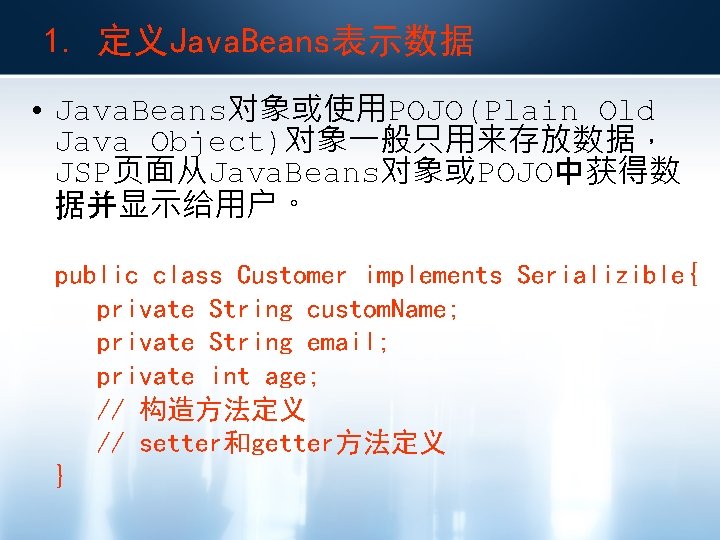 1. 定义JavaBeans表示数据

• JavaBeans对象或使用POJO(Plain Old Java Object)对象一般只用来存放数据，JSP页面从JavaBeans对象或POJO中获得数据并显示给用户。

public class Customer implements Serializible{
private String customName;
private String email;
private int age;
// 构造方法定义
// setter和getter方法定义
}